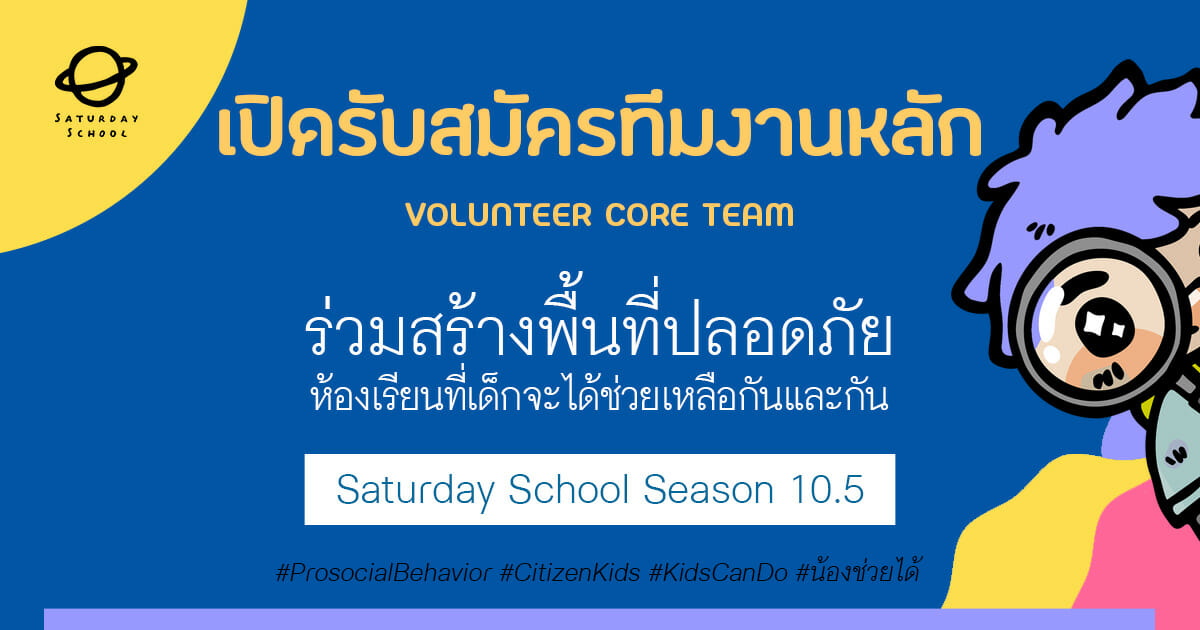 SATURDAY SCHOOL

เปิดรับสมัครทีมงานหลัก

VOLUNTEER CORE TEAM

ร่วมสร้างพื้นที่ปลอดภัย
ห้องเรียนที่เด็กจะได้ช่วยเหลือกันและกัน

Saturday School Season 10.5

#ProsocialBehavior #CitizenKids #KidsCanDo #น้องช่วยได้